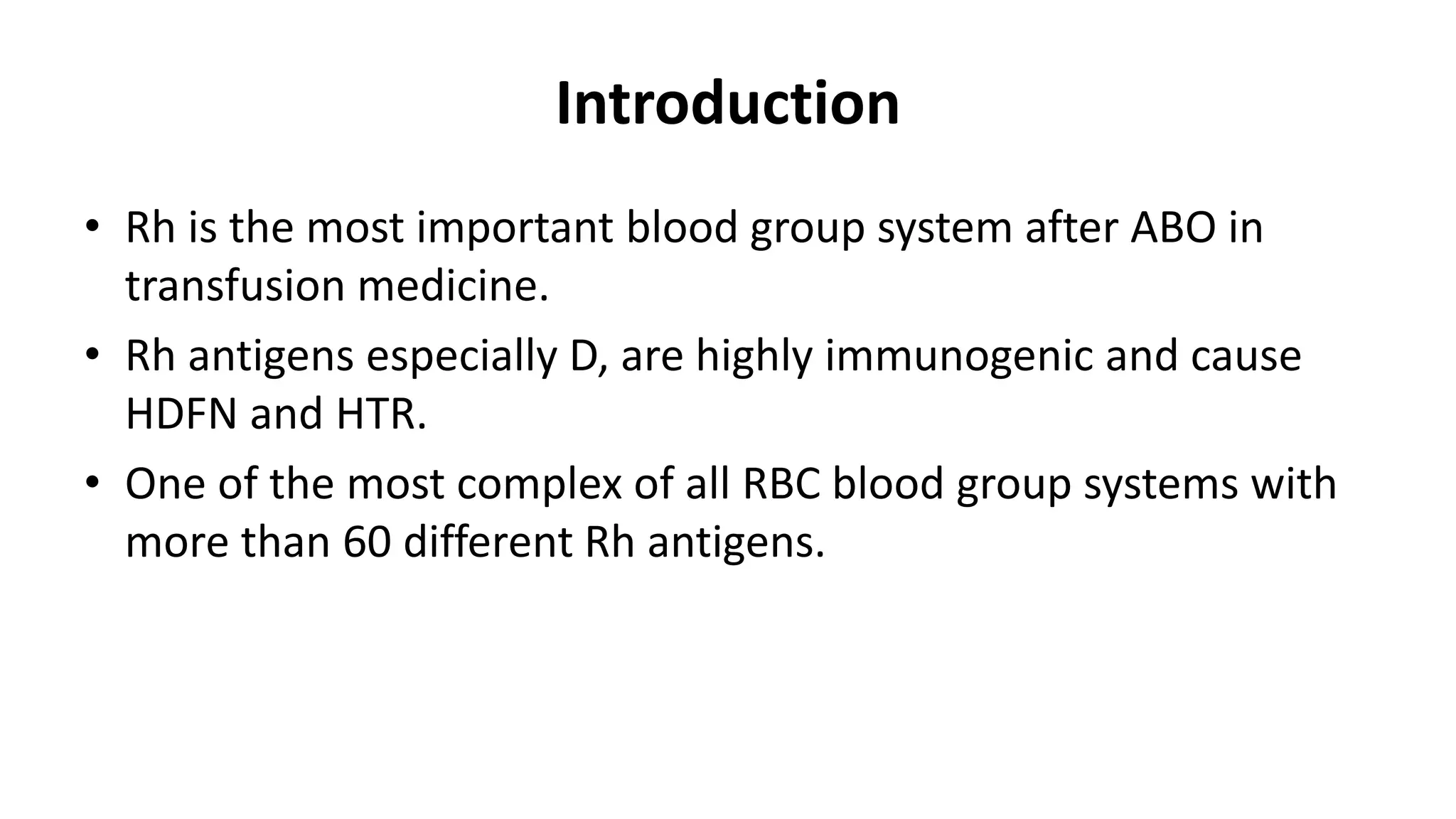 Introduction

• Rh is the most important blood group system after ABO in transfusion medicine.

• Rh antigens especially D, are highly immunogenic and cause HDFN and HTR.

• One of the most complex of all RBC blood group systems with more than 60 different Rh antigens.